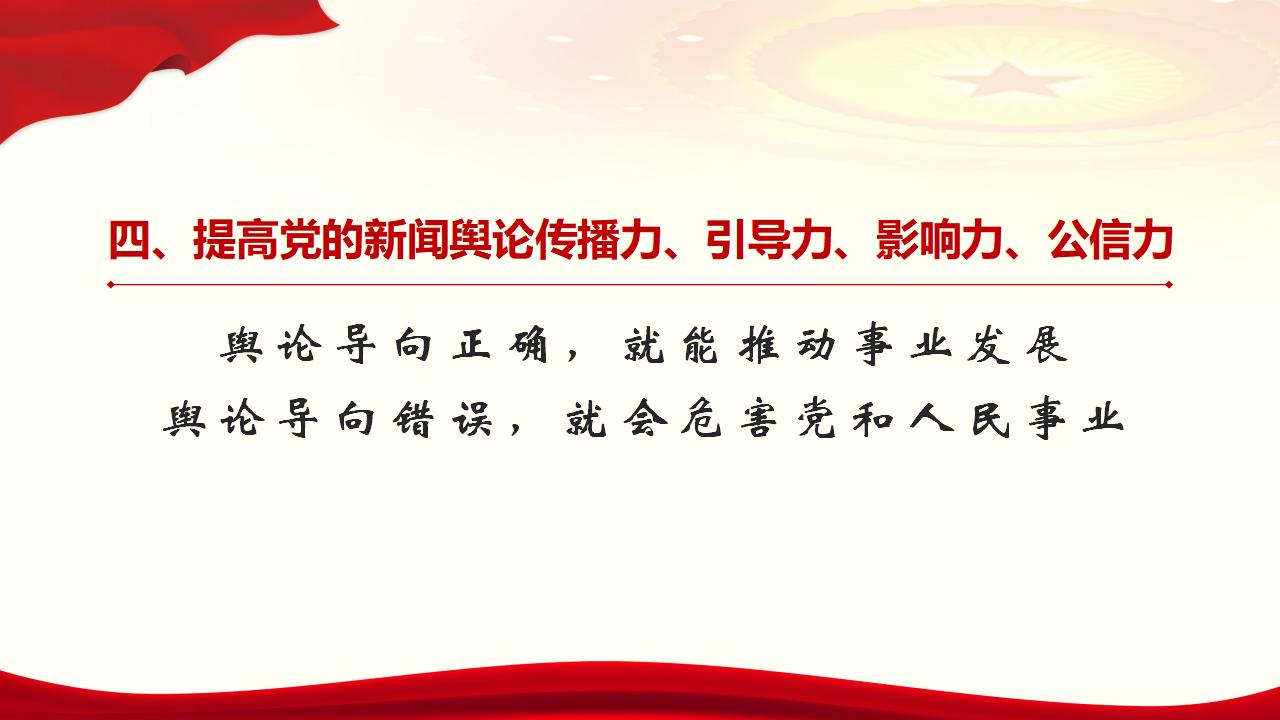 四、提高党的新闻舆论传播力、引导力、影响力、公信力

舆论导向正确，就能推动事业发展
舆论导向错误，就会危害党和人民事业